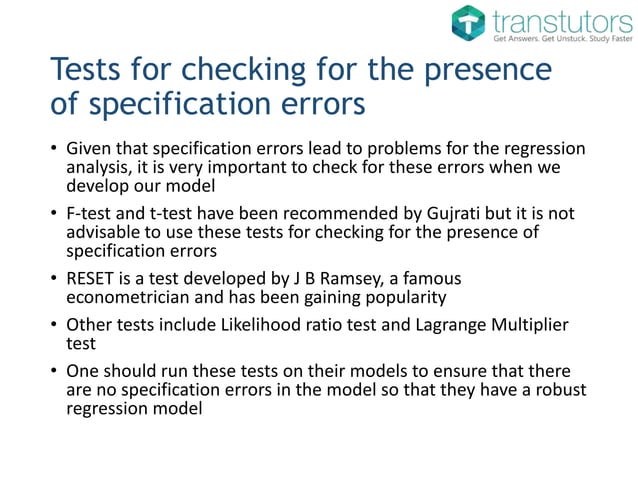 transtutors
Get Answers. Get Unstuck. Study Faster

Tests for checking for the presence of specification errors

• Given that specification errors lead to problems for the regression analysis, it is very important to check for these errors when we develop our model

• F-test and t-test have been recommended by Gujrati but it is not advisable to use these tests for checking for the presence of specification errors

• RESET is a test developed by J B Ramsey, a famous econometrician and has been gaining popularity

• Other tests include Likelihood ratio test and Lagrange Multiplier test

• One should run these tests on their models to ensure that there are no specification errors in the model so that they have a robust regression model